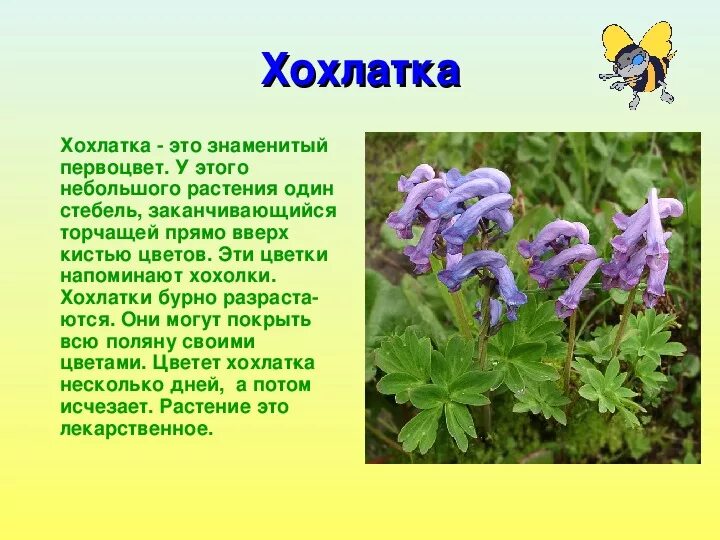 Хохлатка

Хохлатка - это знаменитый первоцвет. У этого небольшого растения один стебель, заканчивающийся торчащей прямо вверх кистью цветов. Эти цветки напоминают хохолки. Хохлатки бурно разрастаются. Они могут покрыть всю поляну своими цветами. Цветет хохлатка несколько дней, а потом исчезает. Растение это лекарственное.